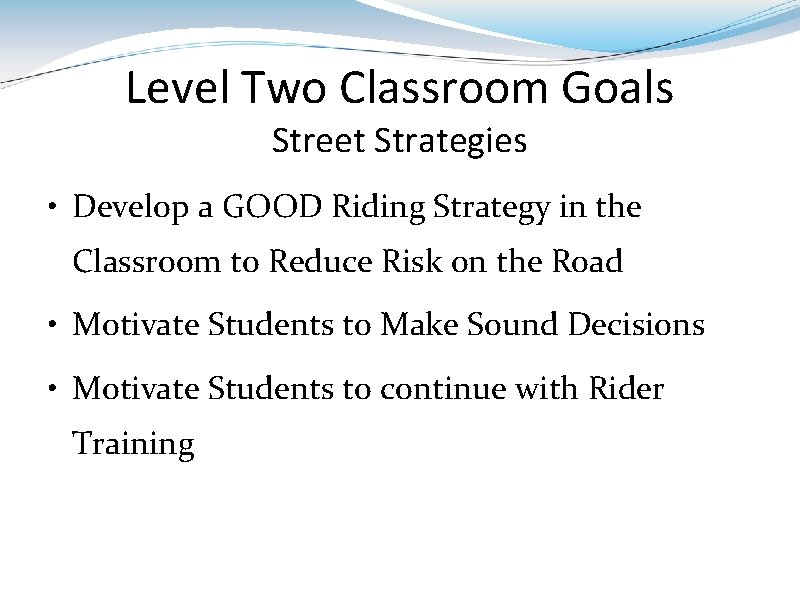 Level Two Classroom Goals
Street Strategies

• Develop a GOOD Riding Strategy in the Classroom to Reduce Risk on the Road

• Motivate Students to Make Sound Decisions

• Motivate Students to continue with Rider Training